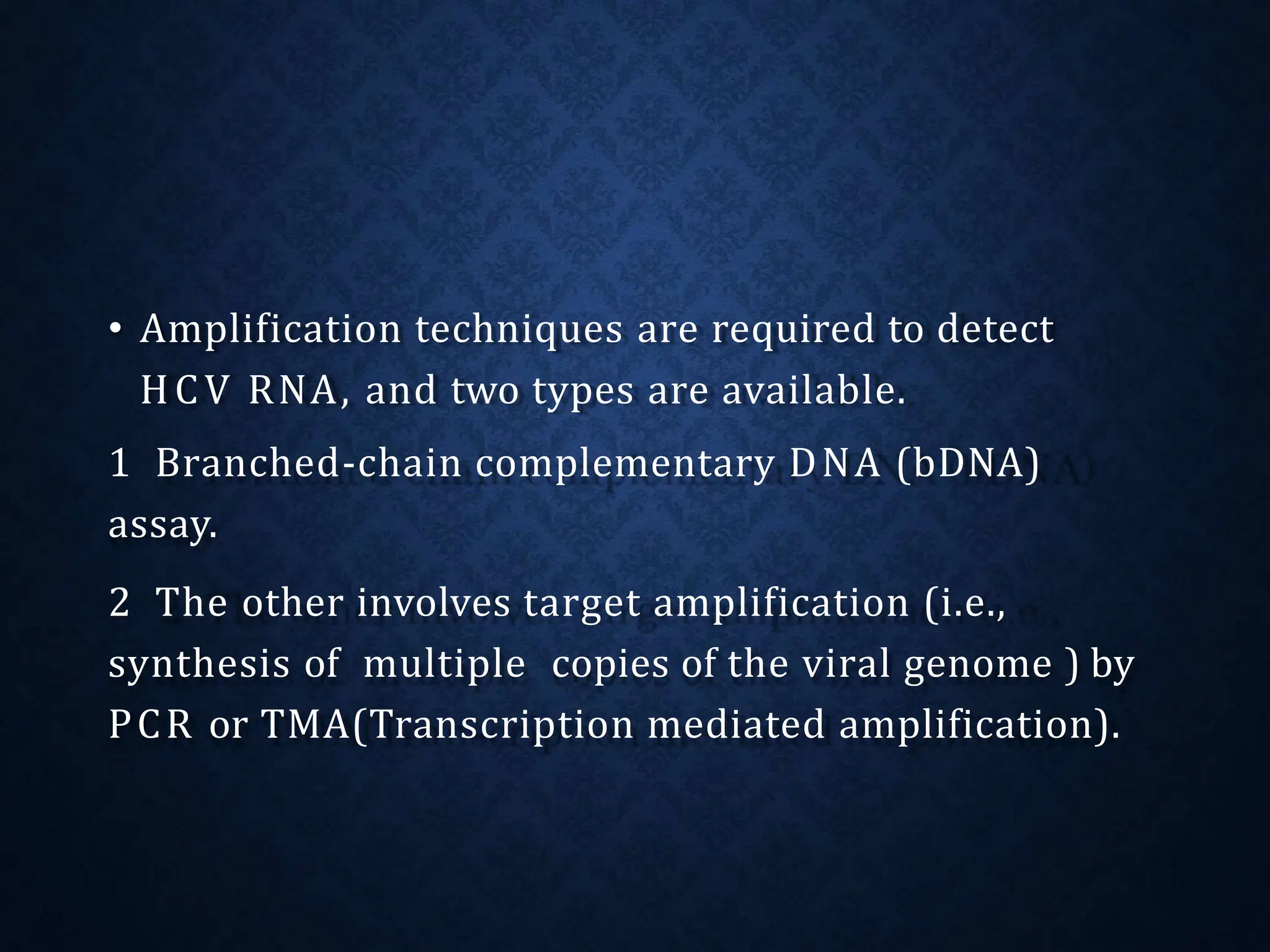 • Amplification techniques are required to detect HCV RNA, and two types are available.

1 Branched-chain complementary DNA (bDNA) assay.

2 The other involves target amplification (i.e., synthesis of multiple copies of the viral genome ) by PCR or TMA(Transcription mediated amplification).